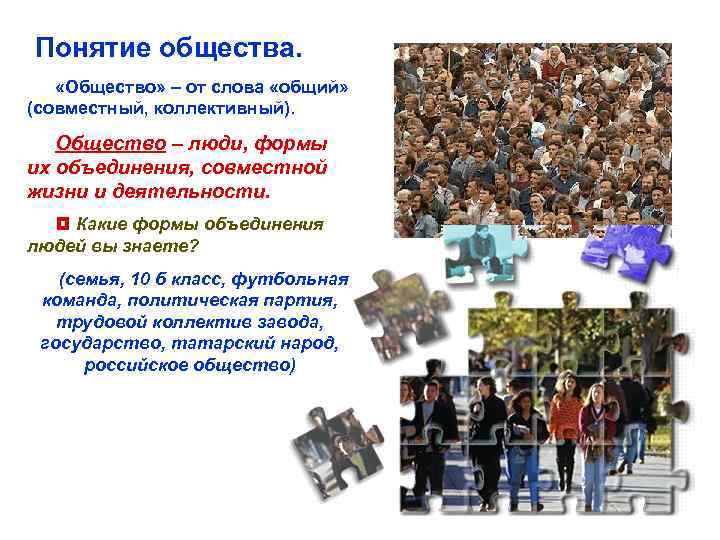 Понятие общества.

«Общество» – от слова «общий» (совместный, коллективный).

Общество – люди, формы их объединения, совместной жизни и деятельности.

Какие формы объединения людей вы знаете?

(семья, 10 б класс, футбольная команда, политическая партия, трудовой коллектив завода, государство, татарский народ, российское общество)